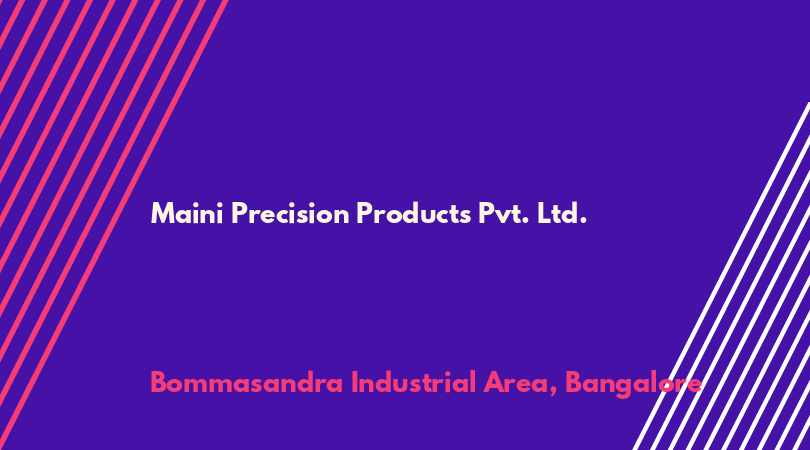 Maini Precision Products Pvt. Ltd.

Bommasandra Industrial Area, Bangalore